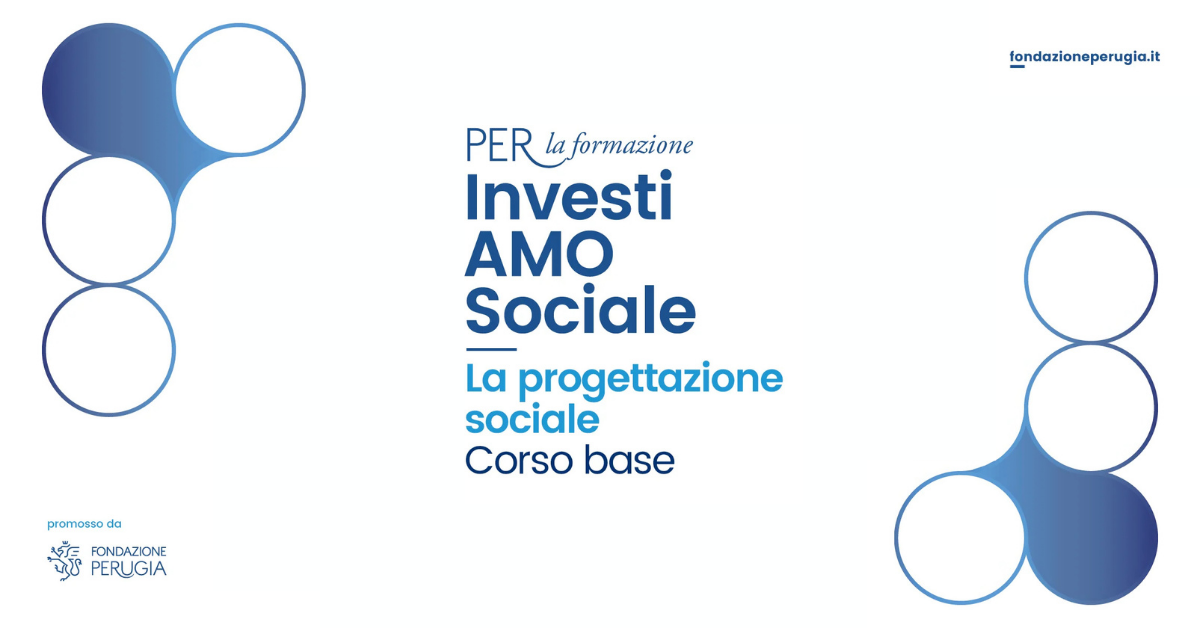 fondazioneperugia.it

PER la formazione
Investi
AMO
Sociale

La progettazione sociale
Corso base

promosso da

FONDAZIONE
PERUGIA